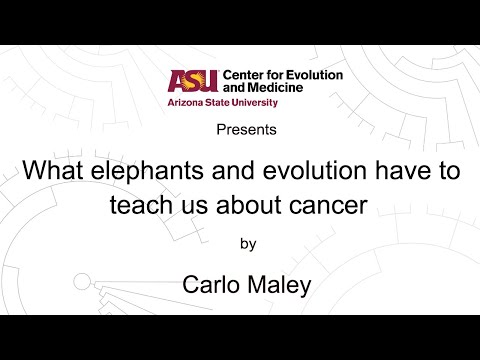 ASU Center for Evolution and Medicine
Arizona State University

Presents

What elephants and evolution have to teach us about cancer

by

Carlo Maley